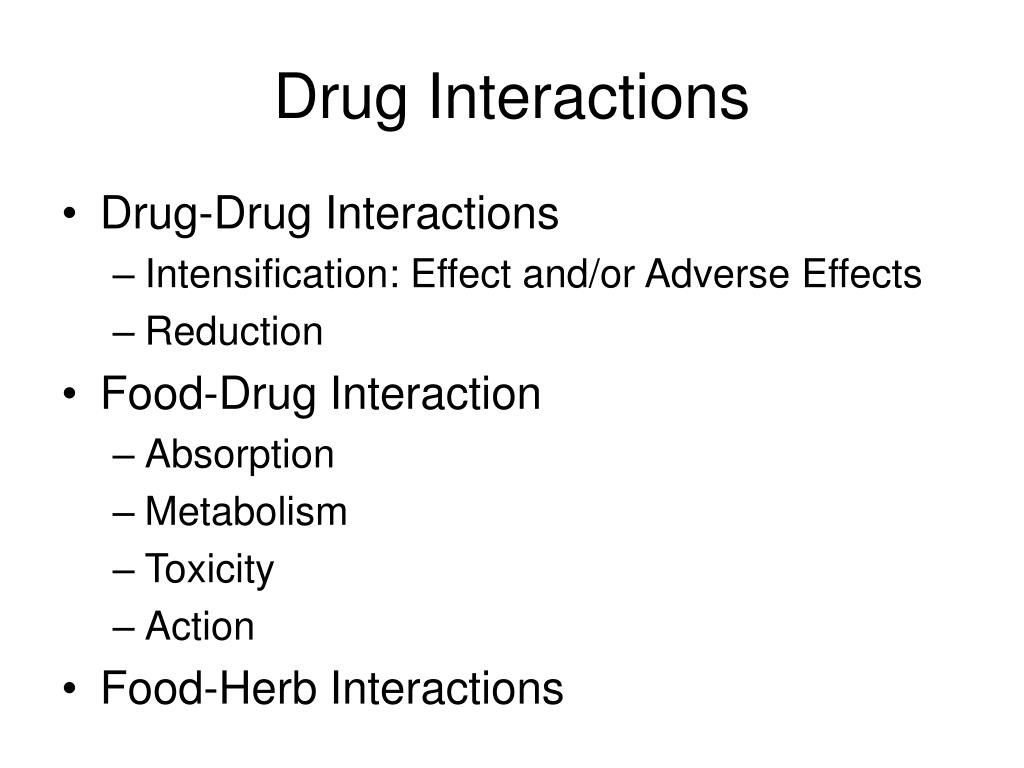 Drug Interactions

• Drug-Drug Interactions
– Intensification: Effect and/or Adverse Effects
– Reduction
• Food-Drug Interaction
– Absorption
– Metabolism
– Toxicity
– Action
• Food-Herb Interactions